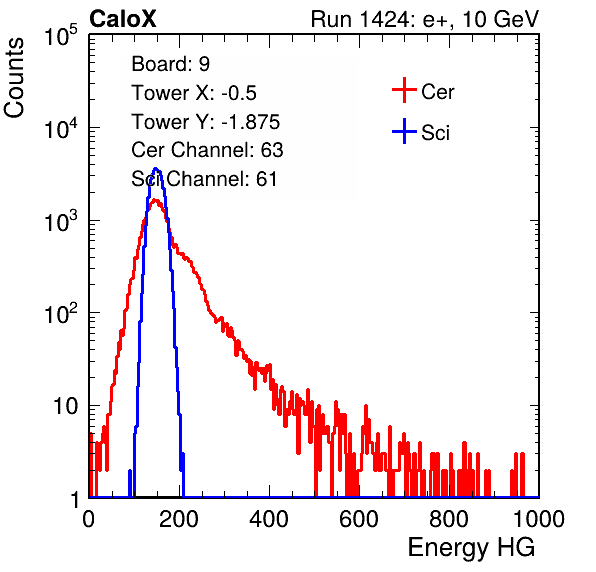 CaloX

Run 1424: e+, 10 GeV

Counts

$10^5$

$10^4$

$10^3$

$10^2$

10

1

Board: 9
Tower X: -0.5
Tower Y: -1.875
Cer Channel: 63
Sci Channel: 61

Cer

Sci

0 200 400 600 800 1000

Energy HG